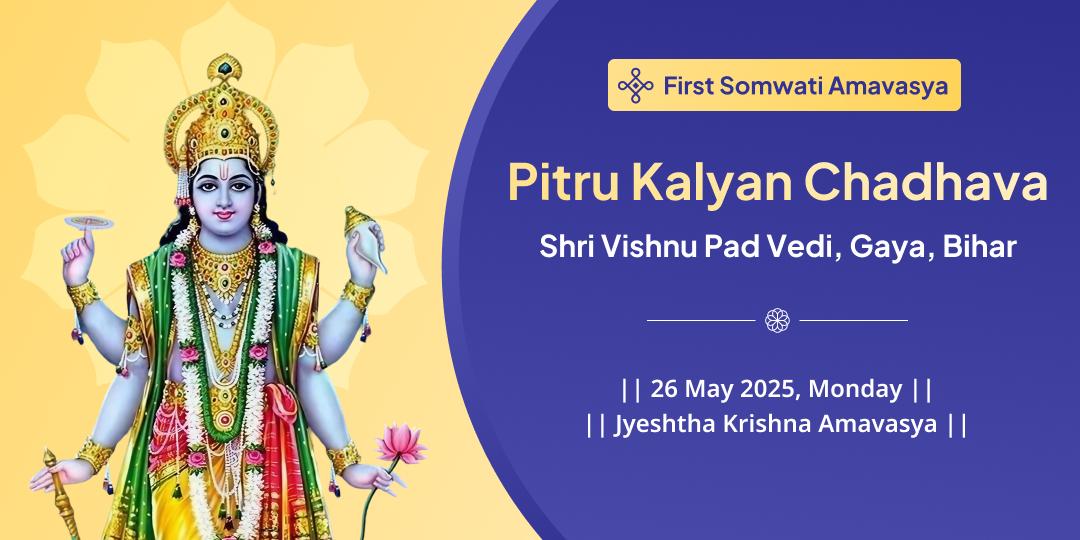 First Somwati Amavasya

Pitru Kalyan Chadhava

Shri Vishnu Pad Vedi, Gaya, Bihar

|| 26 May 2025, Monday ||
|| Jyeshtha Krishna Amavasya ||